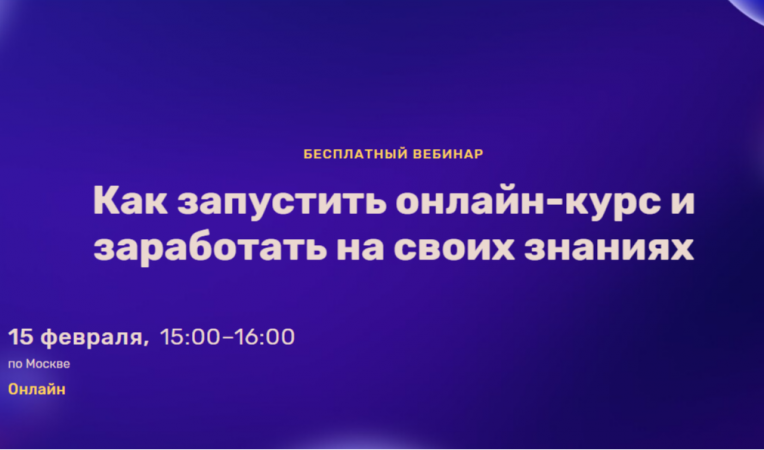 БЕСПЛАТНЫЙ ВЕБИНАР

Как запустить онлайн-курс и заработать на своих знаниях

15 февраля, 15:00–16:00

по Москве

Онлайн